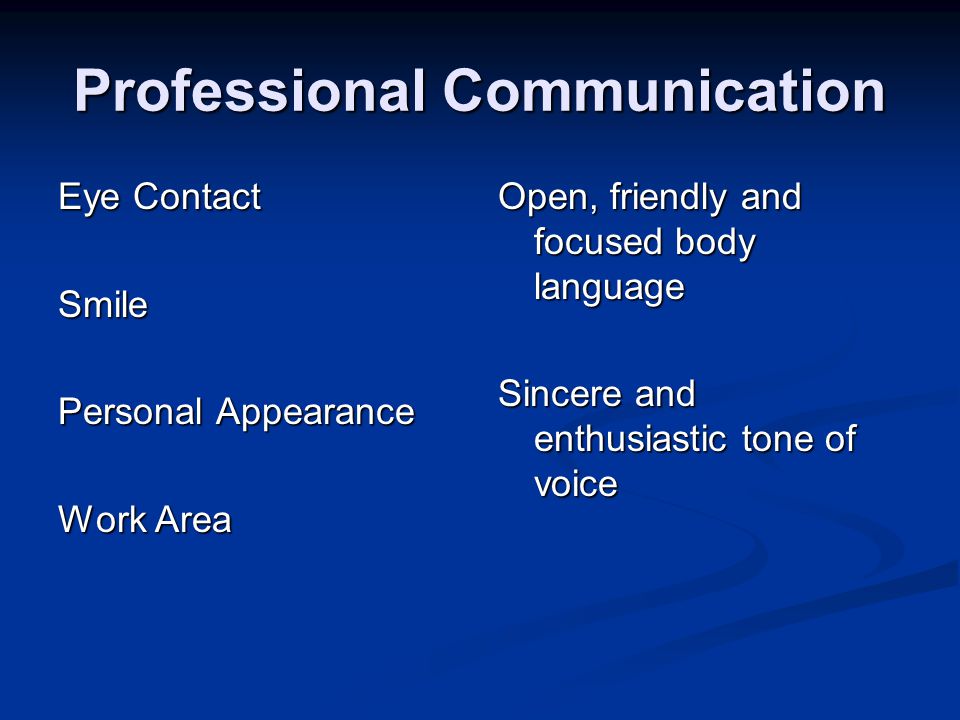 Professional Communication

Eye Contact

Smile

Personal Appearance

Work Area

Open, friendly and focused body language

Sincere and enthusiastic tone of voice